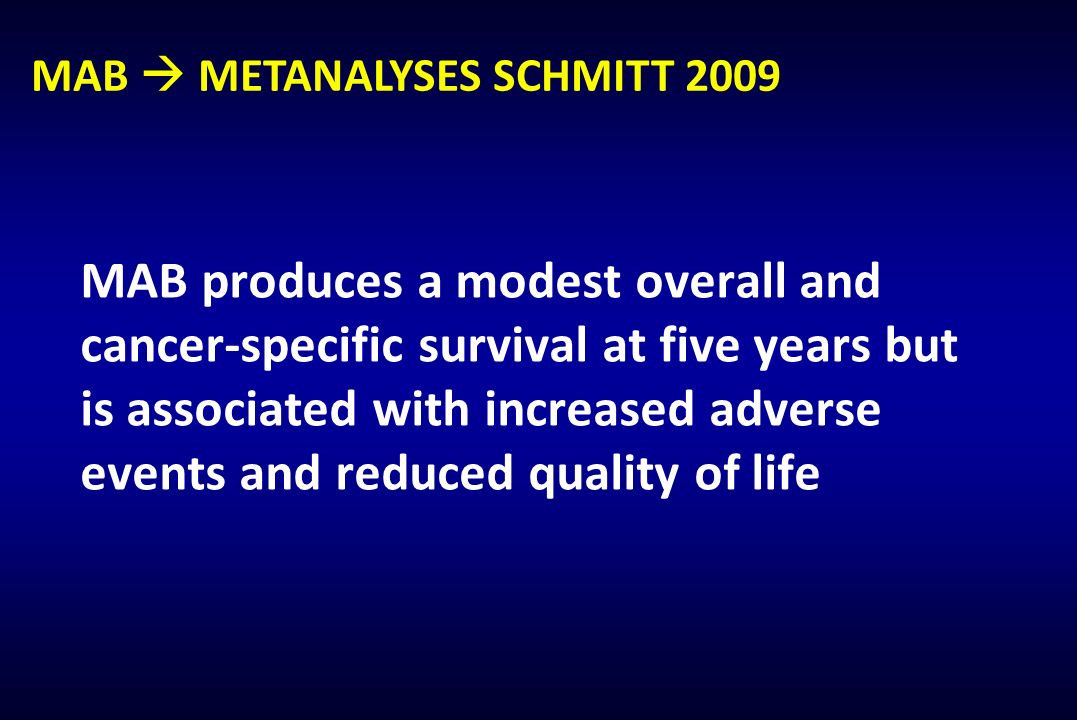 MAB → METANALYSES SCHMITT 2009

MAB produces a modest overall and cancer-specific survival at five years but is associated with increased adverse events and reduced quality of life